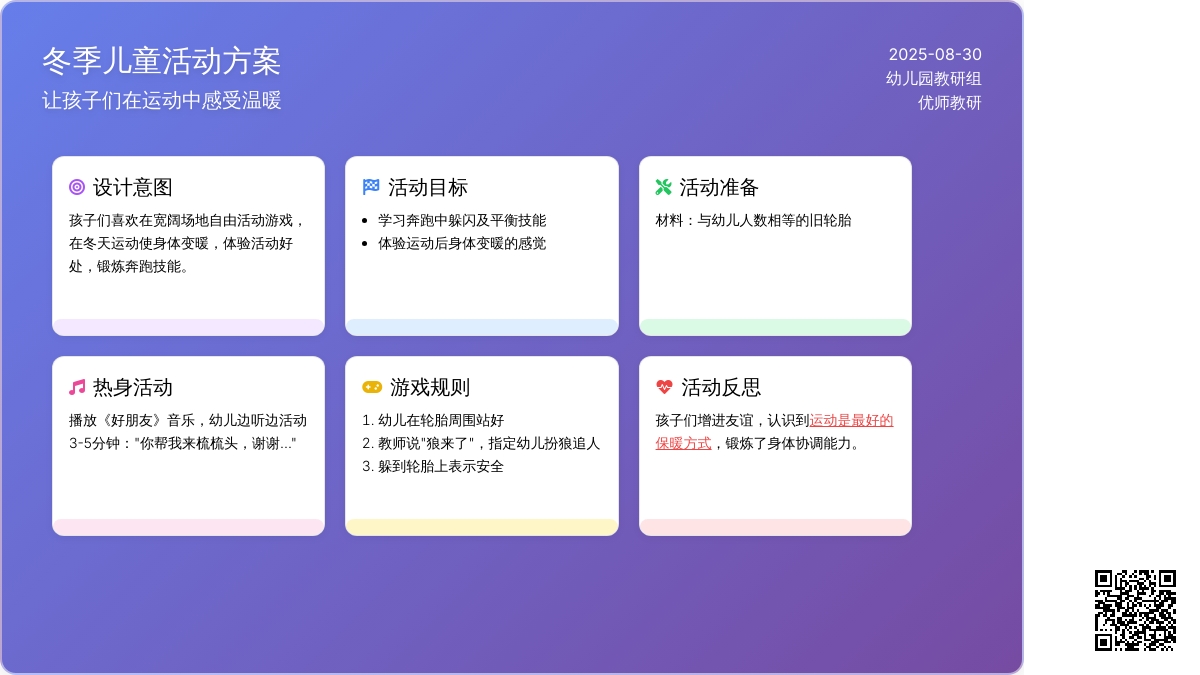 冬季儿童活动方案
让孩子们在运动中感受温暖

2025-08-30
幼儿园教研组
优师教研

设计意图
孩子们喜欢在宽阔场地自由活动游戏，在冬天运动使身体变暖，体验活动好处，锻炼奔跑技能。

活动目标
- 学习奔跑中躲闪及平衡技能
- 体验运动后身体变暖的感觉

活动准备
材料：与幼儿人数相等的旧轮胎

热身活动
播放《好朋友》音乐，幼儿边听边活动3-5分钟："你帮我来梳梳头，谢谢..."

游戏规则
1. 幼儿在轮胎周围站好
2. 教师说"狼来了"，指定幼儿扮狼追人
3. 躲到轮胎上表示安全

活动反思
孩子们增进友谊，认识到运动是最好的保暖方式，锻炼了身体协调能力。